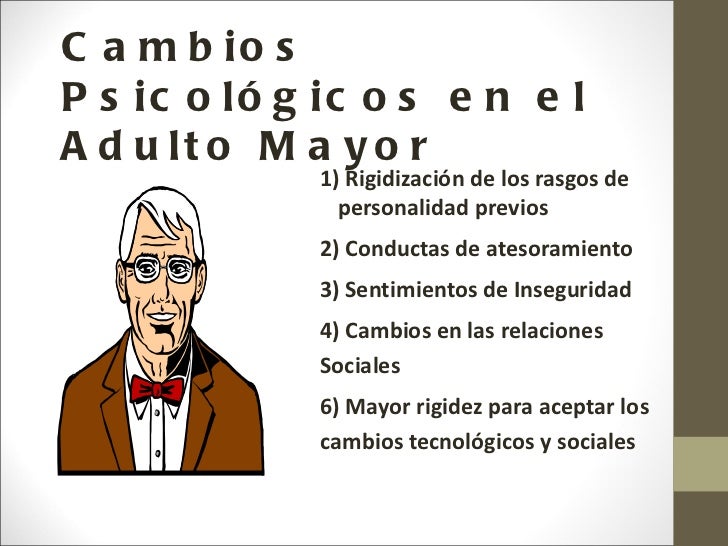 Cambios Psicológicos en el Adulto Mayor

1) Rigidización de los rasgos de personalidad previos

2) Conductas de atesoramiento

3) Sentimientos de Inseguridad

4) Cambios en las relaciones Sociales

6) Mayor rigidez para aceptar los cambios tecnológicos y sociales